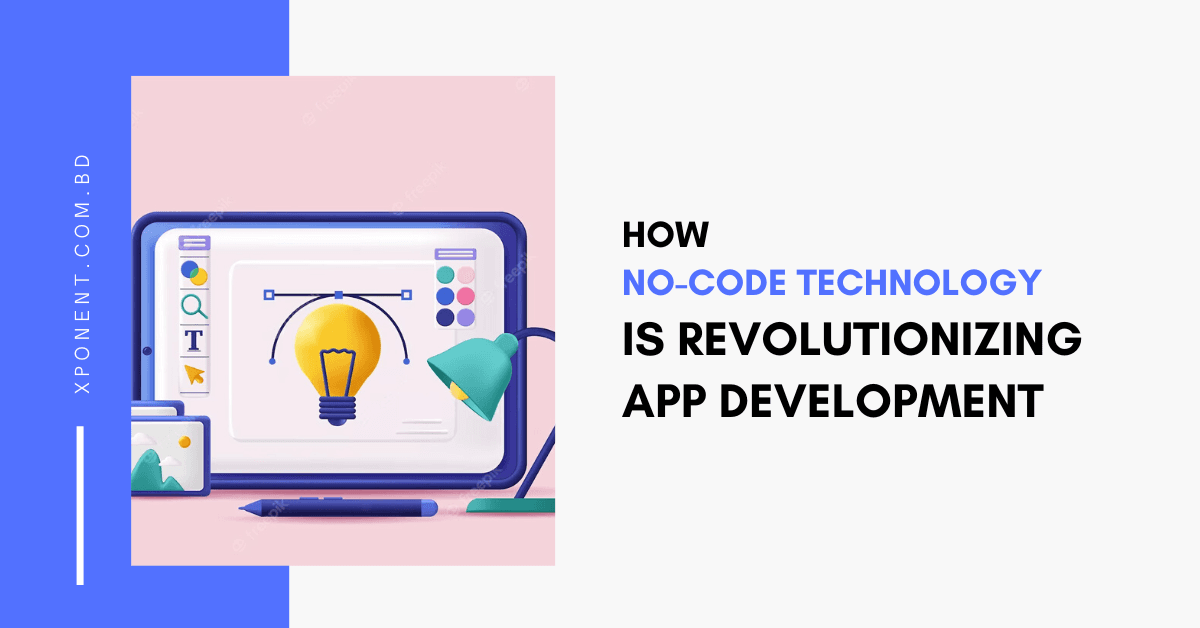 XPONENT.COM.BD

T

HOW
NO-CODE TECHNOLOGY
IS REVOLUTIONIZING
APP DEVELOPMENT